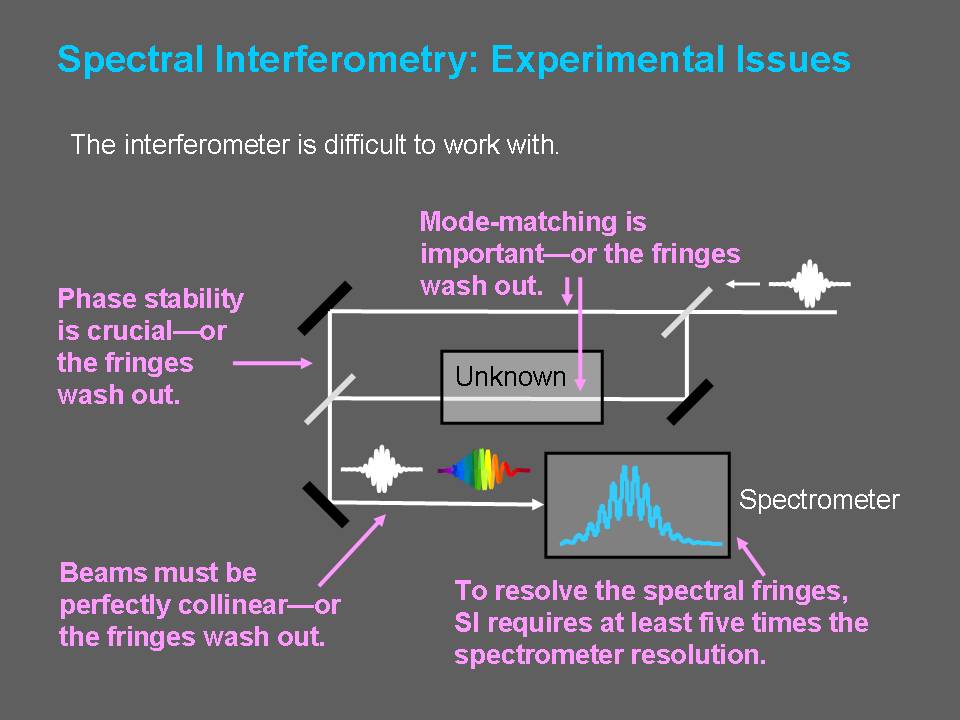 Spectral Interferometry: Experimental Issues

The interferometer is difficult to work with.

Mode-matching is important—or the fringes wash out.

Phase stability is crucial—or the fringes wash out.

Unknown

Spectrometer

Beams must be perfectly collinear—or the fringes wash out.

To resolve the spectral fringes, SI requires at least five times the spectrometer resolution.